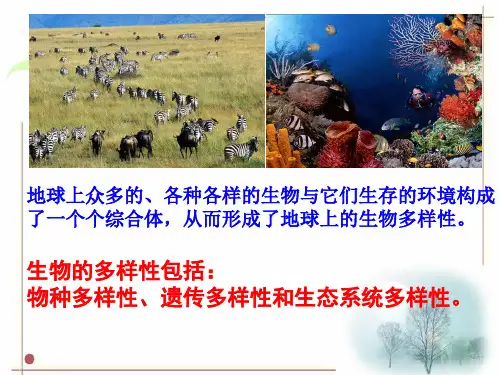 地球上众多的、各种各样的生物与它们生存的环境构成了一个个综合体，从而形成了地球上的生物多样性。

生物的多样性包括：
物种多样性、遗传多样性和生态系统多样性。